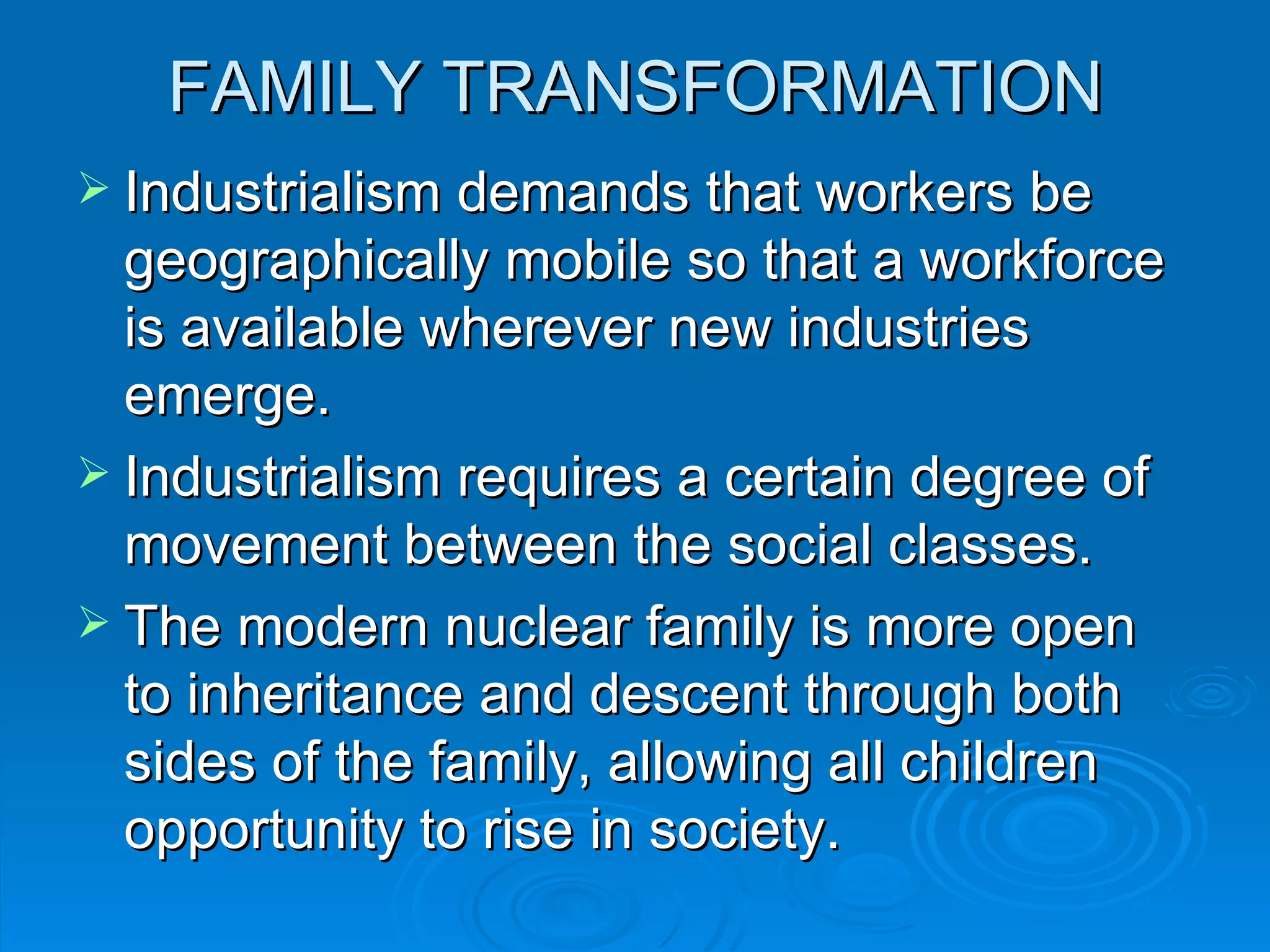 FAMILY TRANSFORMATION

➢ Industrialism demands that workers be geographically mobile so that a workforce is available wherever new industries emerge.

➢ Industrialism requires a certain degree of movement between the social classes.

➢ The modern nuclear family is more open to inheritance and descent through both sides of the family, allowing all children opportunity to rise in society.